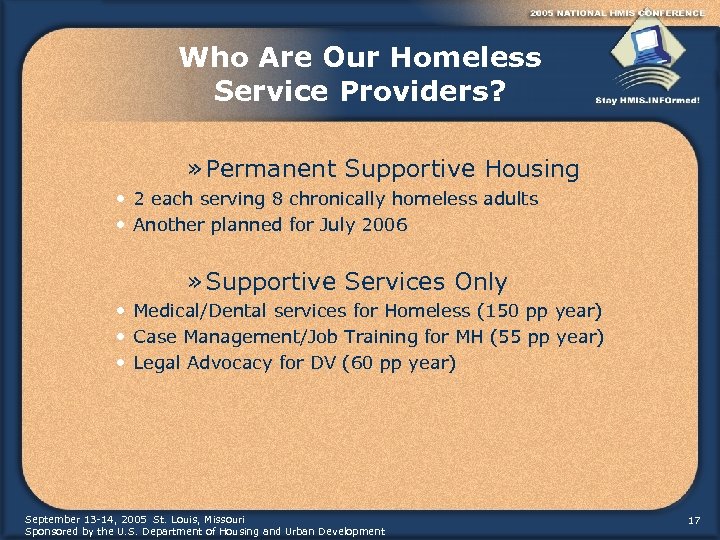 2005 NATIONAL HMIS CONFERENCE

Stay HMIS.INFOrmed!

Who Are Our Homeless Service Providers?

» Permanent Supportive Housing

• 2 each serving 8 chronically homeless adults
• Another planned for July 2006

» Supportive Services Only

• Medical/Dental services for Homeless (150 pp year)
• Case Management/Job Training for MH (55 pp year)
• Legal Advocacy for DV (60 pp year)

September 13-14, 2005 St. Louis, Missouri
Sponsored by the U.S. Department of Housing and Urban Development

17